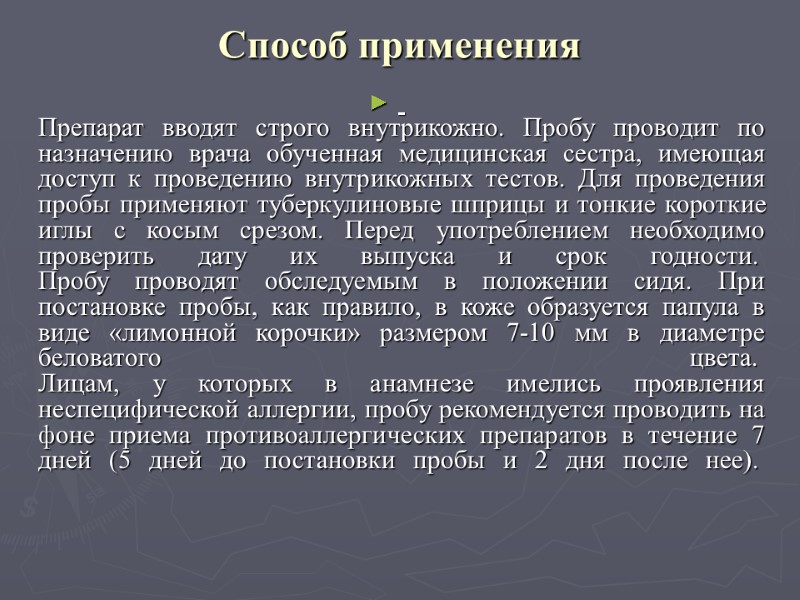 Способ применения

Препарат вводят строго внутрикожно. Пробу проводит по назначению врача обученная медицинская сестра, имеющая доступ к проведению внутрикожных тестов. Для проведения пробы применяют туберкулиновые шприцы и тонкие короткие иглы с косым срезом. Перед употреблением необходимо проверить дату их выпуска и срок годности.
Пробу проводят обследуемым в положении сидя. При постановке пробы, как правило, в коже образуется папула в виде «лимонной корочки» размером 7-10 мм в диаметре беловатого цвета.
Лицам, у которых в анамнезе имелись проявления неспецифической аллергии, пробу рекомендуется проводить на фоне приема противоаллергических препаратов в течение 7 дней (5 дней до постановки пробы и 2 дня после нее).